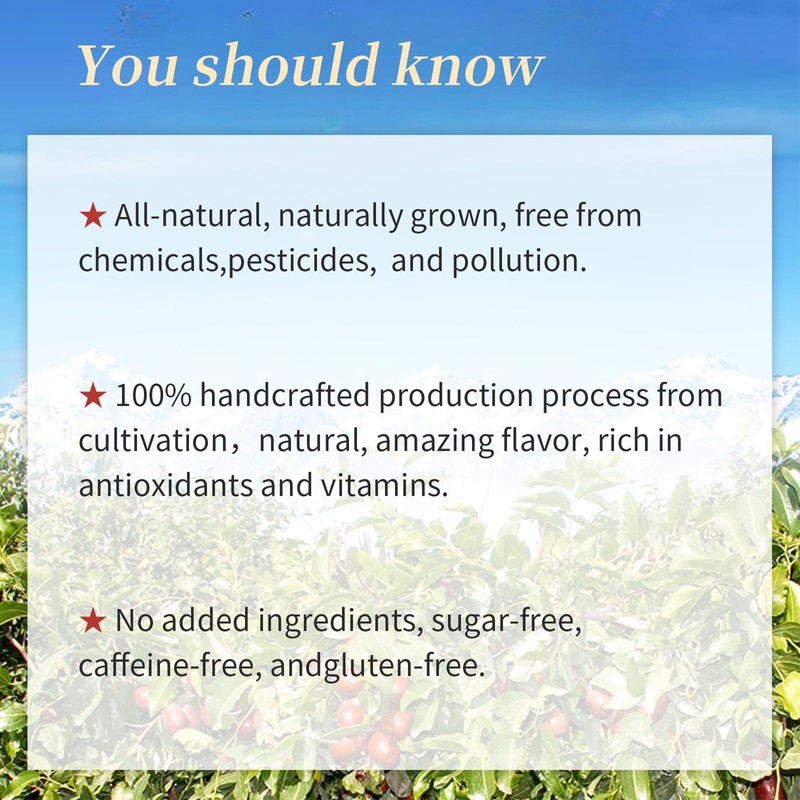 You should know

★ All-natural, naturally grown, free from chemicals,pesticides,  and pollution.

★ 100% handcrafted production process from cultivation，natural, amazing flavor, rich in antioxidants and vitamins.

★ No added ingredients, sugar-free, caffeine-free, andgluten-free.